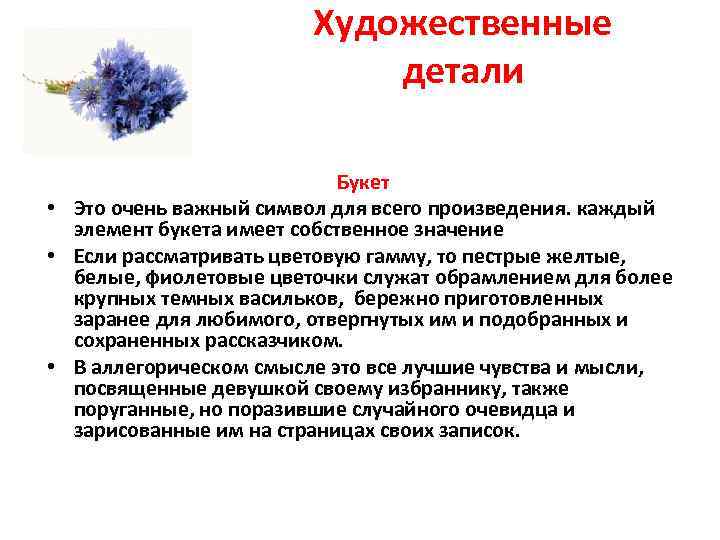 Художественные детали

Букет

• Это очень важный символ для всего произведения. каждый элемент букета имеет собственное значение

• Если рассматривать цветовую гамму, то пестрые желтые, белые, фиолетовые цветочки служат обрамлением для более крупных темных васильков, бережно приготовленных заранее для любимого, отвергнутых им и подобранных и сохраненных рассказчиком.

• В аллегорическом смысле это все лучшие чувства и мысли, посвященные девушкой своему избраннику, также поруганные, но поразившие случайного очевидца и зарисованные им на страницах своих записок.